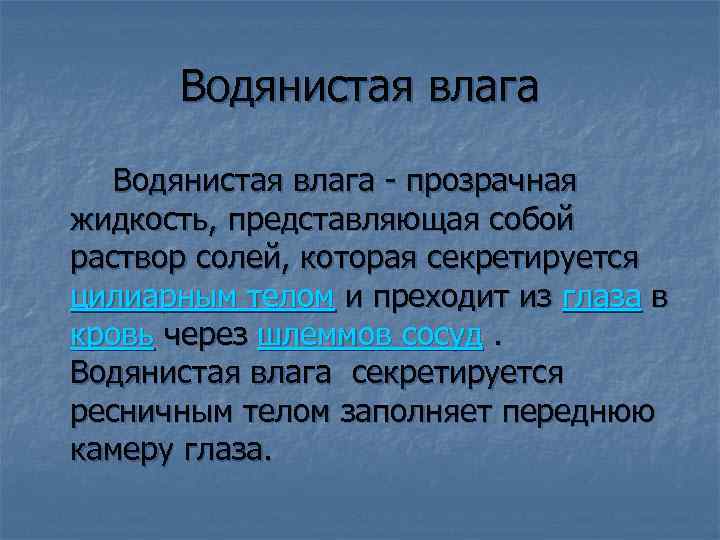 Водянистая влага

Водянистая влага - прозрачная жидкость, представляющая собой раствор солей, которая секретируется цилиарным телом и преходит из глаза в кровь через шлеммов сосуд . Водянистая влага секретируется ресничным телом заполняет переднюю камеру глаза.